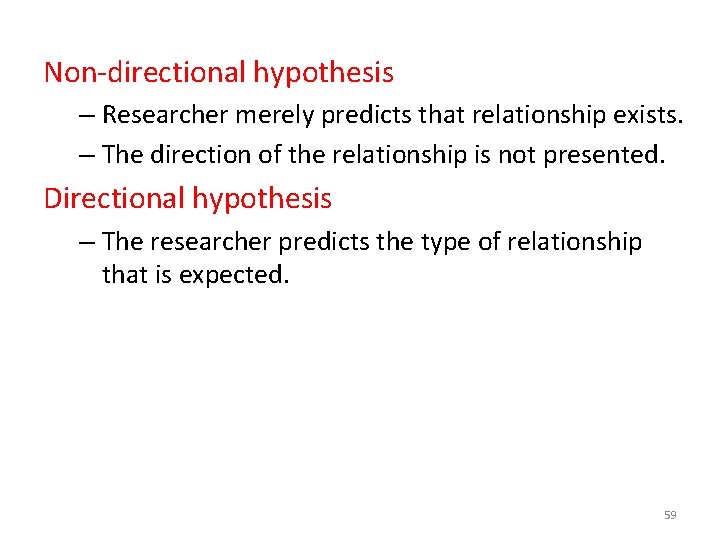 Non-directional hypothesis

– Researcher merely predicts that relationship exists.

– The direction of the relationship is not presented.

Directional hypothesis

– The researcher predicts the type of relationship that is expected.

59